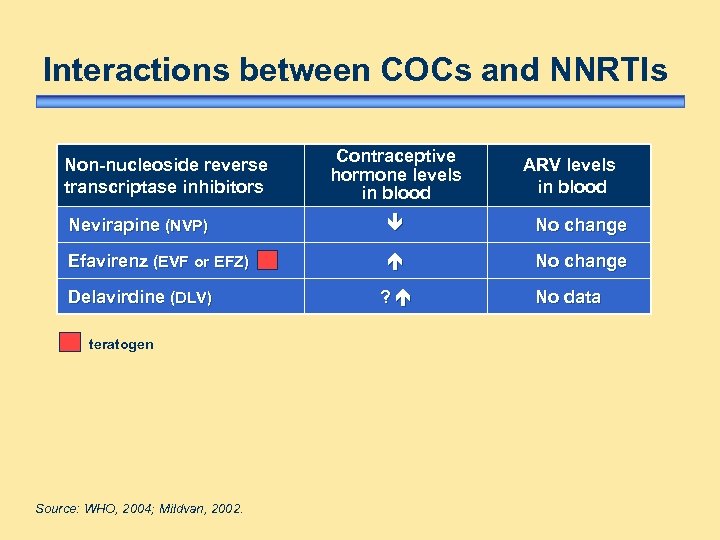 Interactions between COCs and NNRTIs

| Non-nucleoside reverse transcriptase inhibitors | Contraceptive hormone levels in blood | ARV levels in blood |
|---|---|---|
| Nevirapine (NVP) | $\downarrow$ | No change |
| Efavirenz (EVF or EFZ) | $\uparrow$ | No change |
| Delavirdine (DLV) | ? $\uparrow$ | No data |

teratogen

Source: WHO, 2004; Mildvan, 2002.